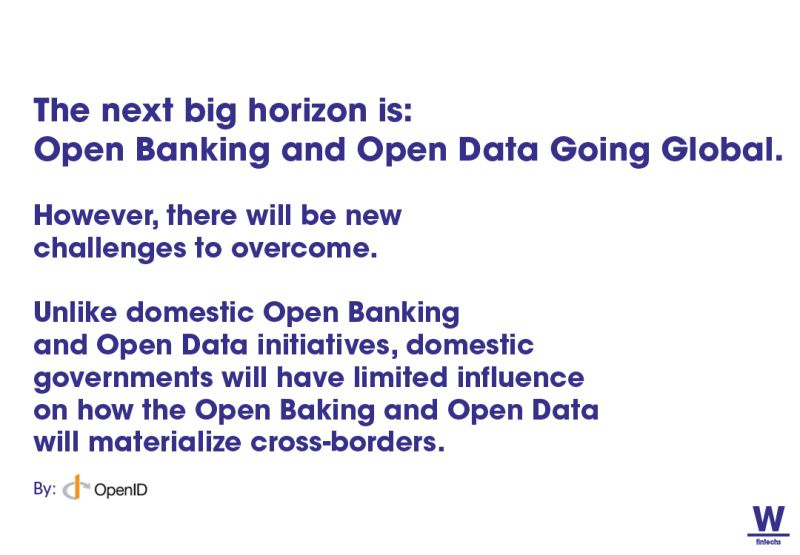 The next big horizon is:
Open Banking and Open Data Going Global.

However, there will be new challenges to overcome.

Unlike domestic Open Banking and Open Data initiatives, domestic governments will have limited influence on how the Open Baking and Open Data will materialize cross-borders.

By: OpenID

W
fintechs